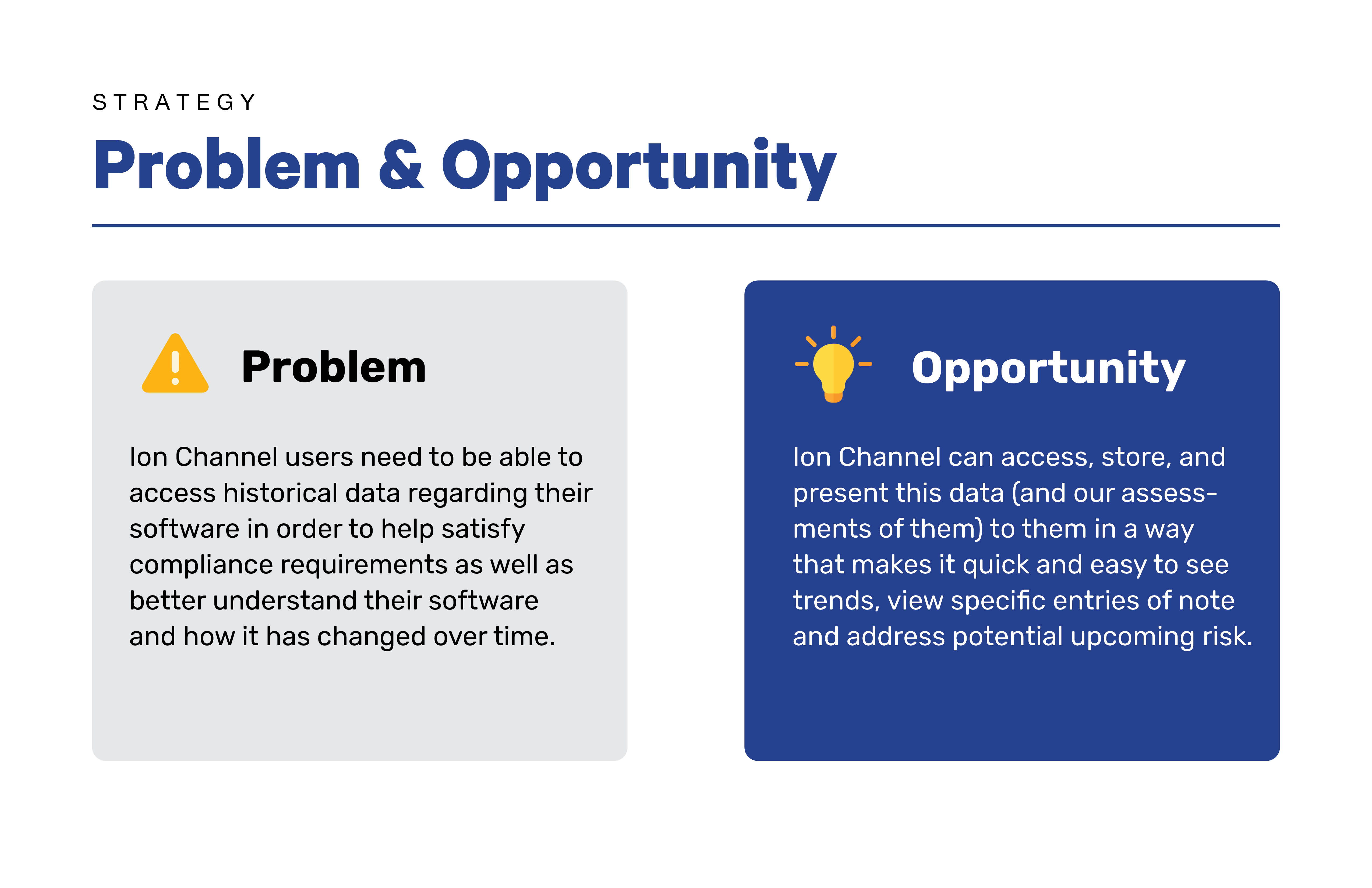 STRATEGY

Problem & Opportunity

Problem

Ion Channel users need to be able to access historical data regarding their software in order to help satisfy compliance requirements as well as better understand their software and how it has changed over time.

Opportunity

Ion Channel can access, store, and present this data (and our assessments of them) to them in a way that makes it quick and easy to see trends, view specific entries of note and address potential upcoming risk.